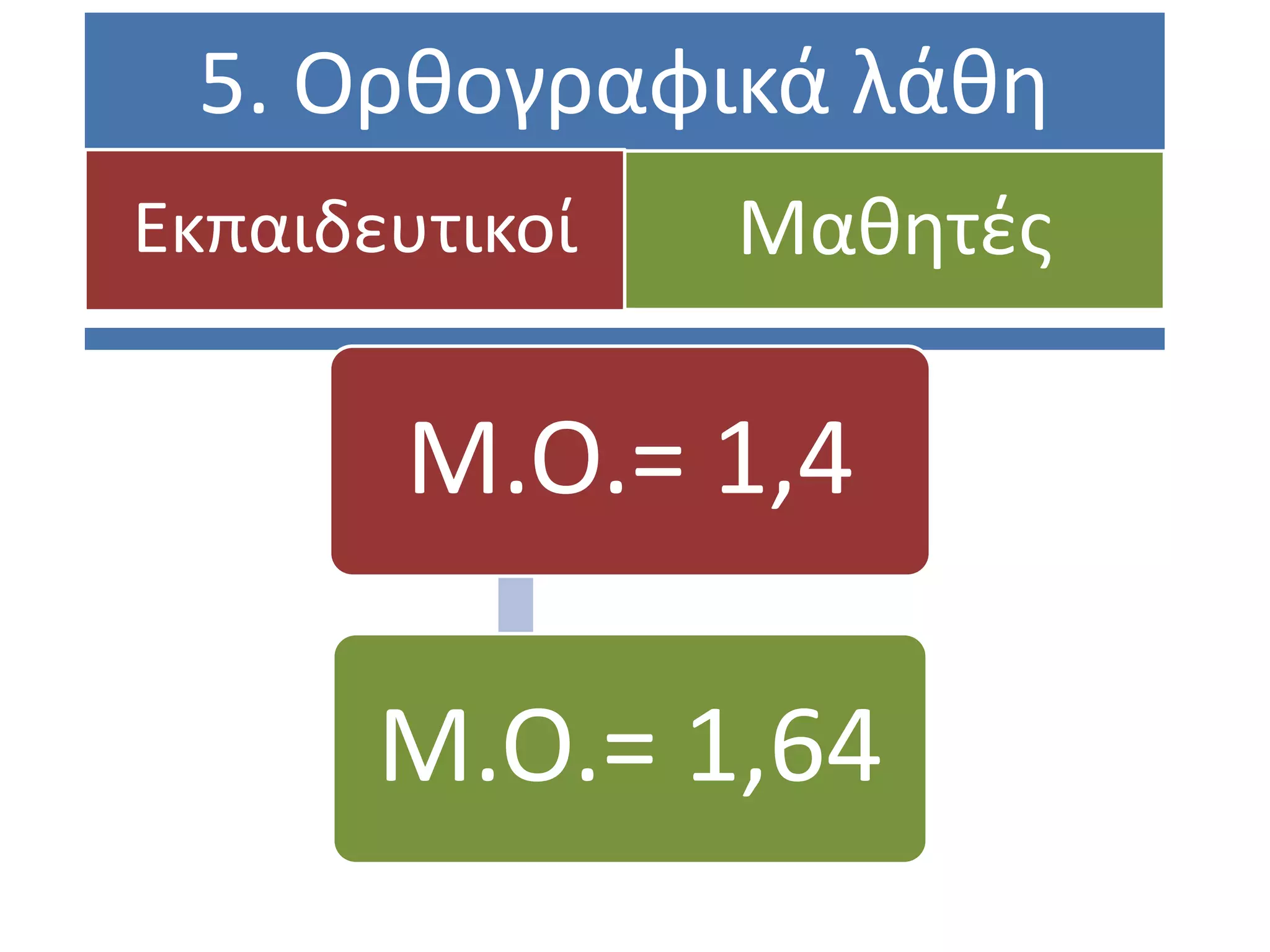 5. Ορθογραφικά λάθη

Εκπαιδευτικοί

Μαθητές

Μ.Ο.= 1,4

Μ.Ο.= 1,64